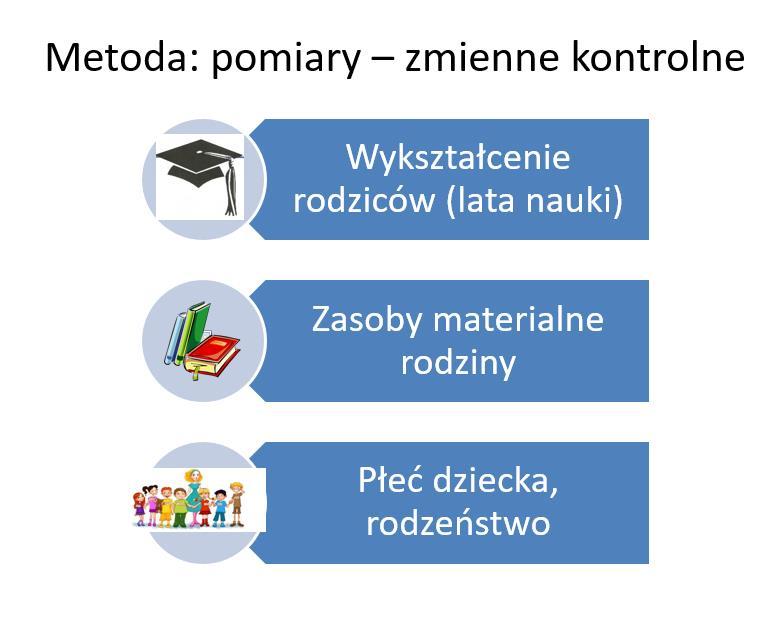 Metoda: pomiary – zmienne kontrolne

Wykształcenie rodziców (lata nauki)

Zasoby materialne rodziny

Płeć dziecka, rodzeństwo